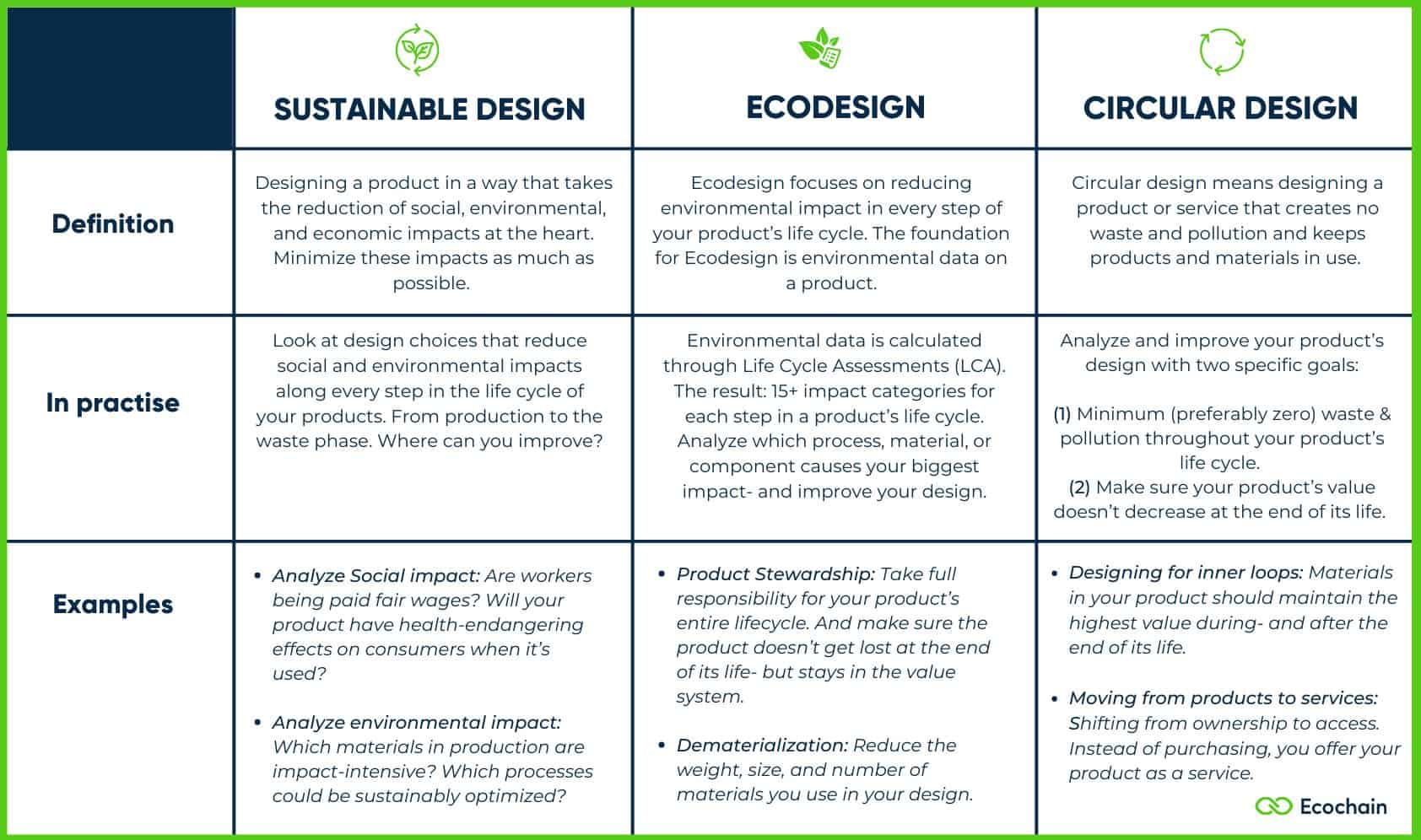 | | SUSTAINABLE DESIGN | ECODESIGN | CIRCULAR DESIGN |
|---|---|---|---|
| Definition | Designing a product in a way that takes the reduction of social, environmental, and economic impacts at the heart. Minimize these impacts as much as possible. | Ecodesign focuses on reducing environmental impact in every step of your product's life cycle. The foundation for Ecodesign is environmental data on a product. | Circular design means designing a product or service that creates no waste and pollution and keeps products and materials in use. |
| In practise | Look at design choices that reduce social and environmental impacts along every step in the life cycle of your products. From production to the waste phase. Where can you improve? | Environmental data is calculated through Life Cycle Assessments (LCA). The result: 15+ impact categories for each step in a product's life cycle. Analyze which process, material, or component causes your biggest impact- and improve your design. | Analyze and improve your product's design with two specific goals: (1) Minimum (preferably zero) waste & pollution throughout your product's life cycle. (2) Make sure your product's value doesn't decrease at the end of its life. |
| Examples | • Analyze Social impact: Are workers being paid fair wages? Will your product have health-endangering effects on consumers when it's used? • Analyze environmental impact: Which materials in production are impact-intensive? Which processes could be sustainably optimized? | • Product Stewardship: Take full responsibility for your product's entire lifecycle. And make sure the product doesn't get lost at the end of its life- but stays in the value system. • Dematerialization: Reduce the weight, size, and number of materials you use in your design. | • Designing for inner loops: Materials in your product should maintain the highest value during- and after the end of its life. • Moving from products to services: Shifting from ownership to access. Instead of purchasing, you offer your product as a service. |

Ecochain